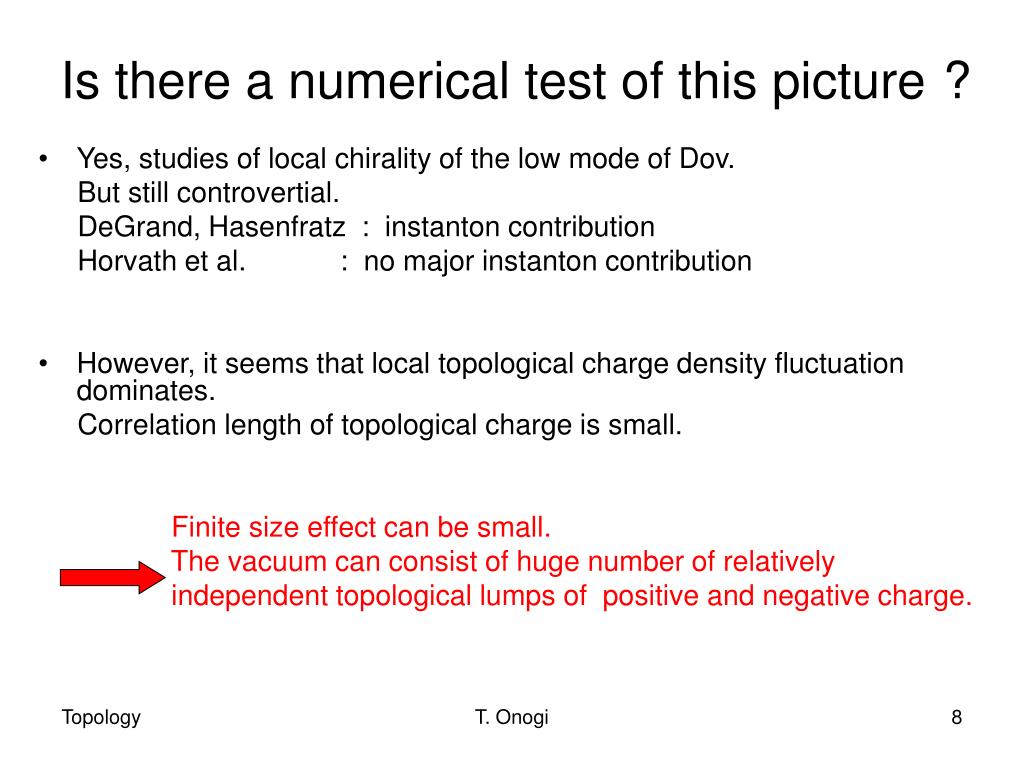 Is there a numerical test of this picture ?

• Yes, studies of local chirality of the low mode of Dov.
But still controvertial.
DeGrand, Hasenfratz : instanton contribution
Horvath et al. : no major instanton contribution

• However, it seems that local topological charge density fluctuation dominates.
Correlation length of topological charge is small.

Finite size effect can be small.
The vacuum can consist of huge number of relatively independent topological lumps of positive and negative charge.

Topology T. Onogi 8